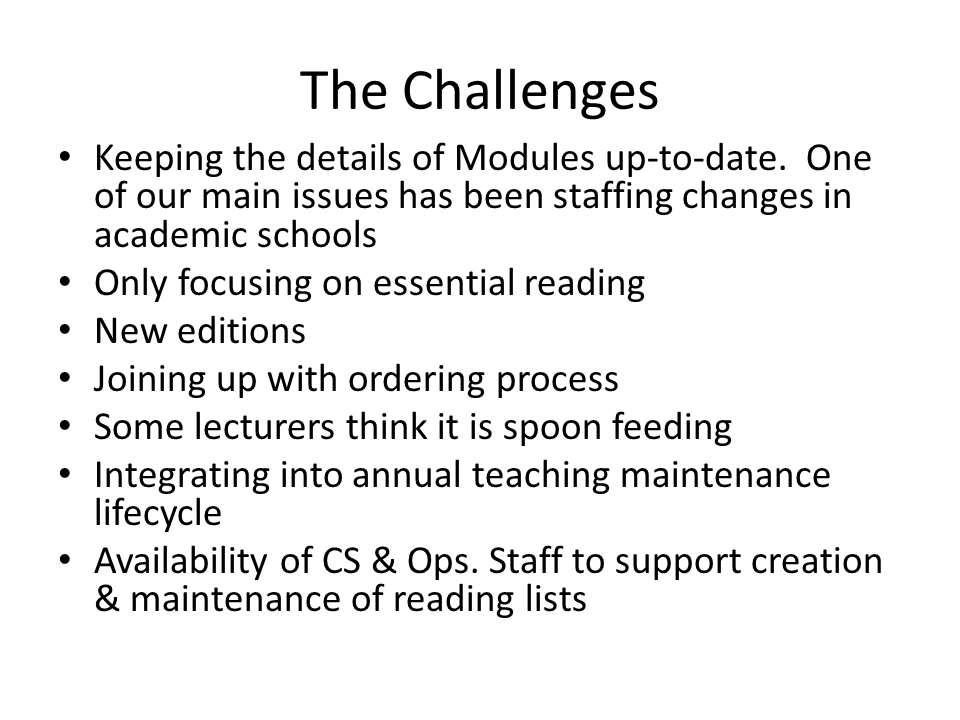 The Challenges

• Keeping the details of Modules up-to-date. One of our main issues has been staffing changes in academic schools
• Only focusing on essential reading
• New editions
• Joining up with ordering process
• Some lecturers think it is spoon feeding
• Integrating into annual teaching maintenance lifecycle
• Availability of CS & Ops. Staff to support creation & maintenance of reading lists